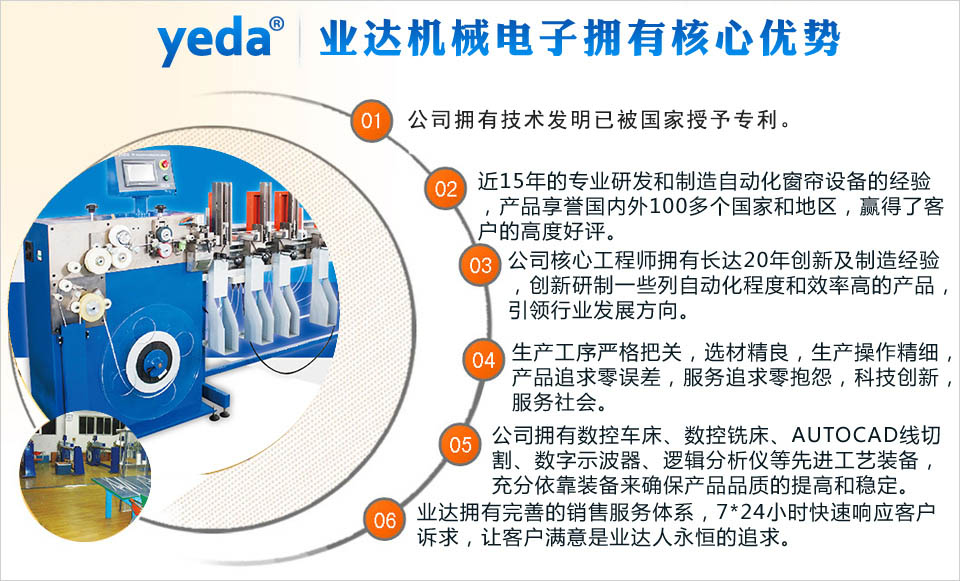 yeda® 业达机械电子拥有核心优势

01 公司拥有技术发明已被国家授予专利。

02 近15年的专业研发和制造自动化窗帘设备的经验，产品享誉国内外100多个国家和地区，赢得了客户的高度好评。

03 公司核心工程师拥有长达20年创新及制造经验，创新研制一些列自动化程度和效率高的产品，引领行业发展方向。

04 生产工序严格把关，选材精良，生产操作精细，产品追求零误差，服务追求零抱怨，科技创新，服务社会。

05 公司拥有数控车床、数控铣床、AUTOCAD线切割、数字示波器、逻辑分析仪等先进工艺装备，充分依靠装备来确保产品品质的提高和稳定。

06 业达拥有完善的销售服务体系，7*24小时快速响应客户诉求，让客户满意是业达人永恒的追求。